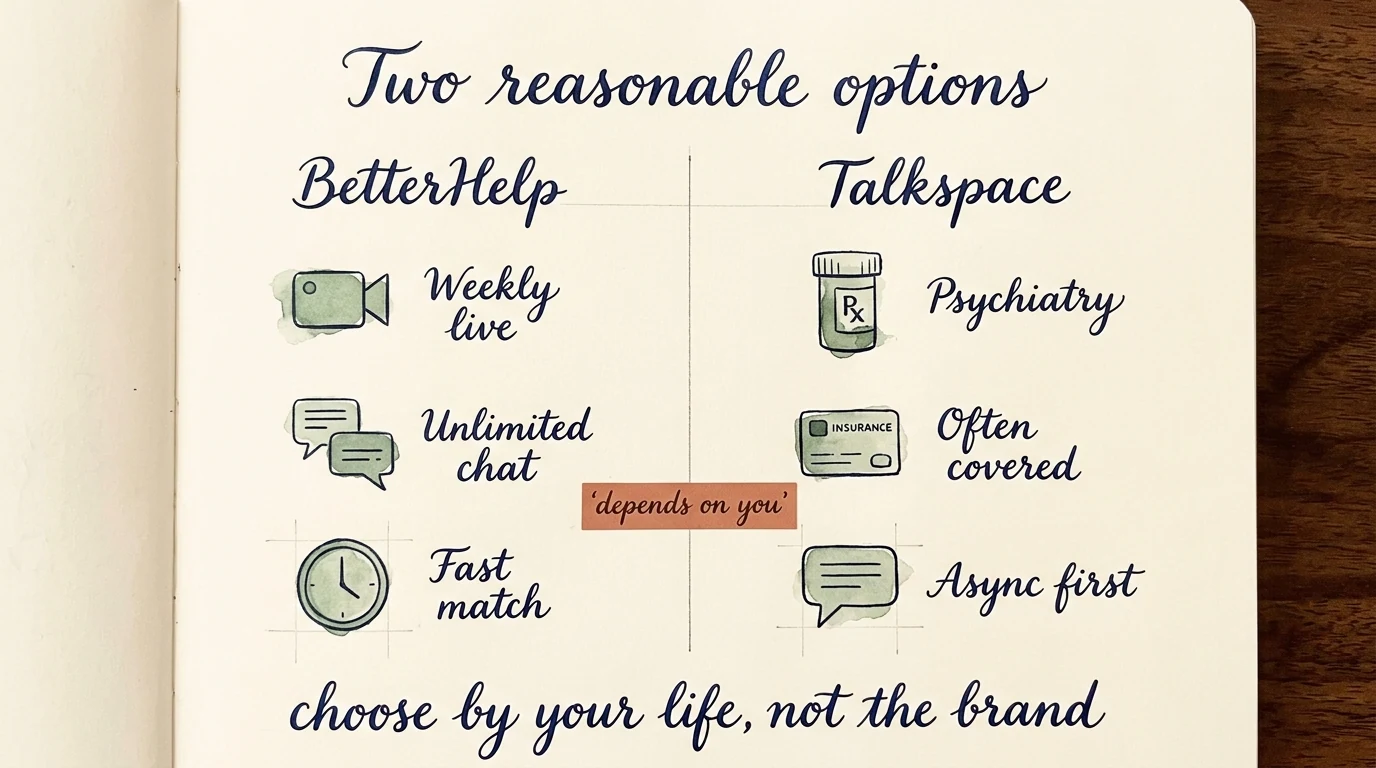 Two reasonable options

BetterHelp

Weekly live

Unlimited chat

Fast match

Talkspace

Rx

Psychiatry

INSURANCE

Often covered

Async first

'depends on you'

choose by your life, not the brand